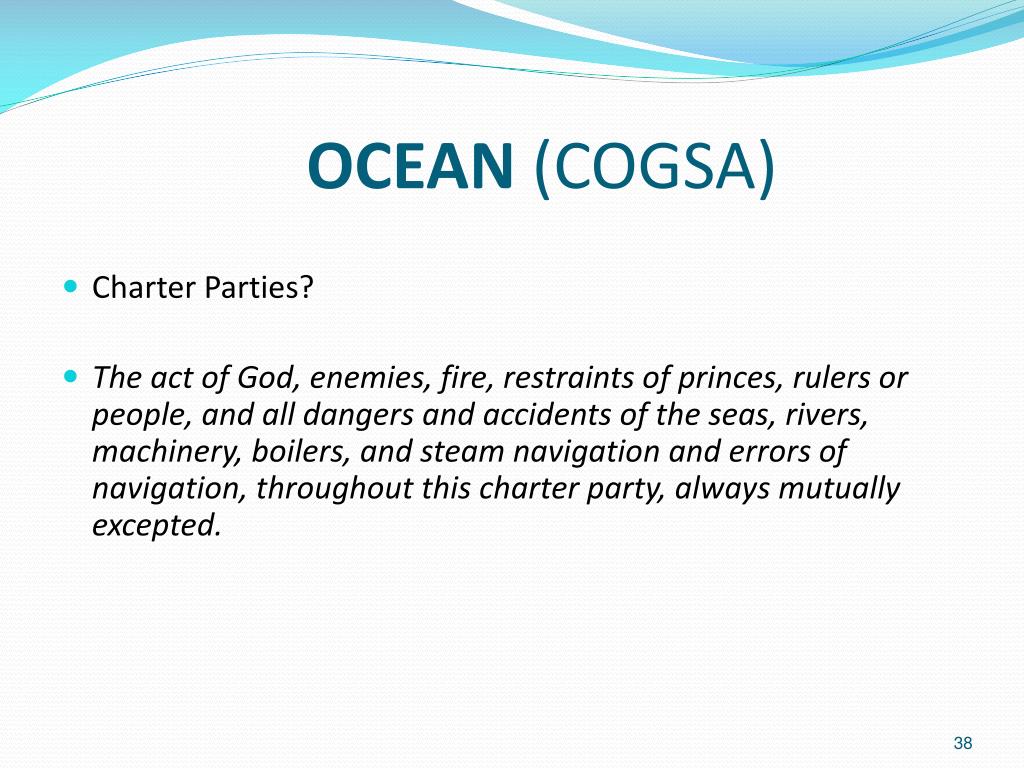 OCEAN (COGSA)

Charter Parties?

The act of God, enemies, fire, restraints of princes, rulers or people, and all dangers and accidents of the seas, rivers, machinery, boilers, and steam navigation and errors of navigation, throughout this charter party, always mutually excepted.

38